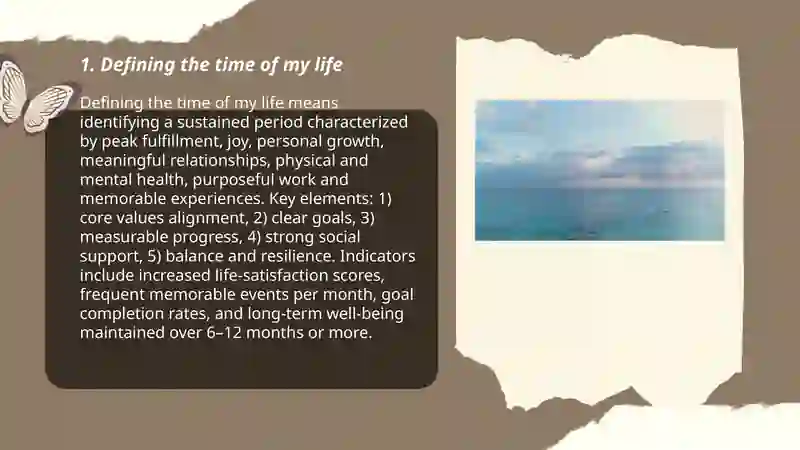 1. Defining the time of my life

Defining the time of my life means identifying a sustained period characterized by peak fulfillment, joy, personal growth, meaningful relationships, physical and mental health, purposeful work and memorable experiences. Key elements: 1) core values alignment, 2) clear goals, 3) measurable progress, 4) strong social support, 5) balance and resilience. Indicators include increased life-satisfaction scores, frequent memorable events per month, goal completion rates, and long-term well-being maintained over 6–12 months or more.